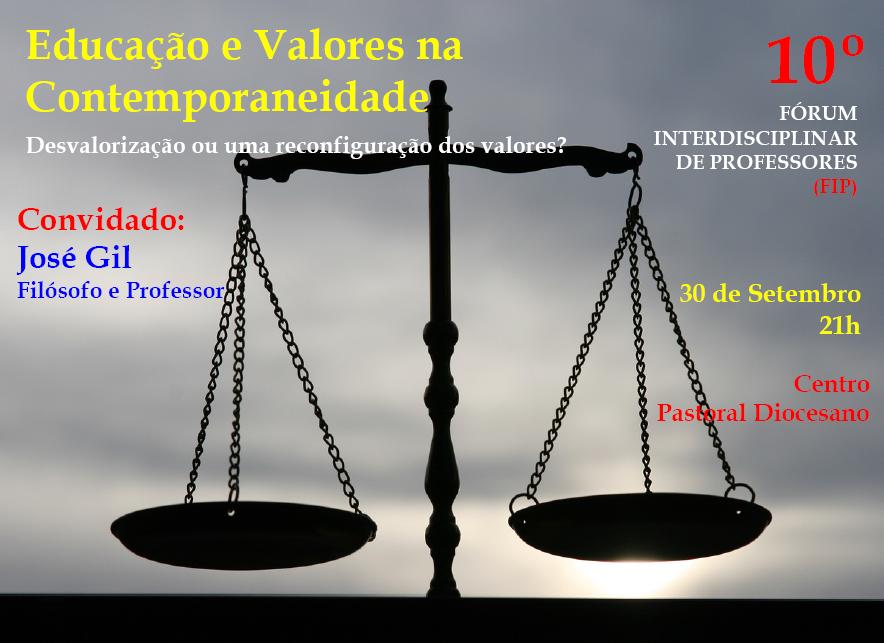 Educação e Valores na Contemporaneidade

Desvalorização ou uma reconfiguração dos valores?

10º

FÓRUM INTERDISCIPLINAR DE PROFESSORES (FIP)

Convidado:
José Gil
Filósofo e Professor

30 de Setembro
21h

Centro
Pastoral Diocesano